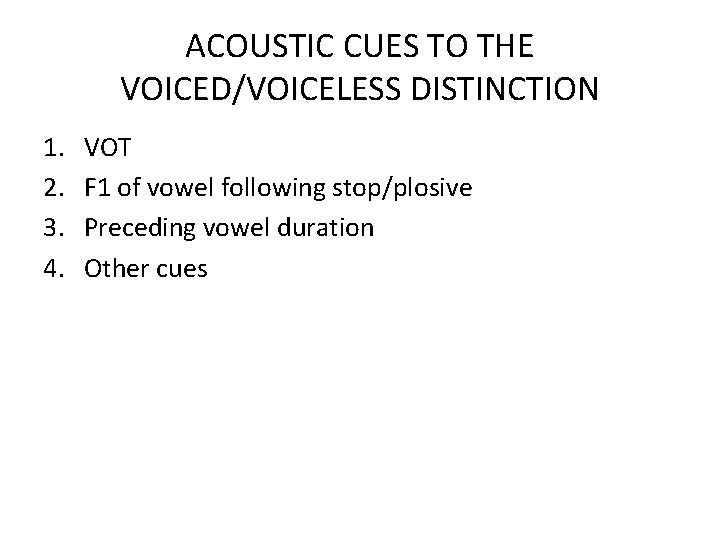 ACOUSTIC CUES TO THE VOICED/VOICELESS DISTINCTION

1. VOT
2. F1 of vowel following stop/plosive
3. Preceding vowel duration
4. Other cues